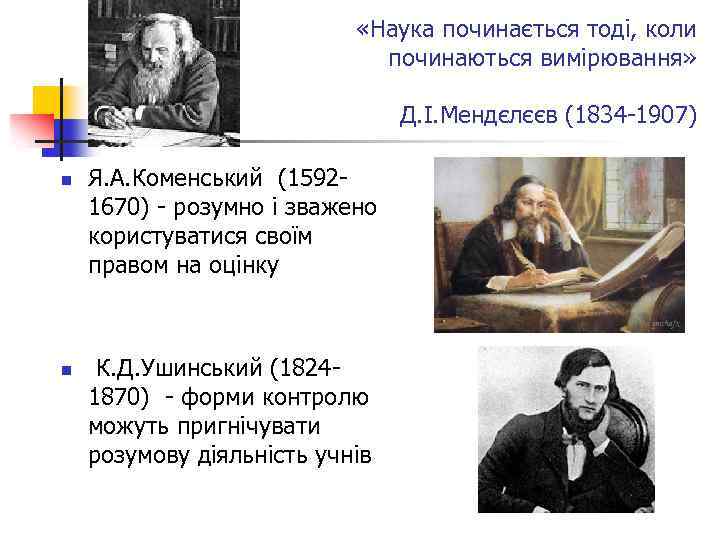 «Наука починається тоді, коли починаються вимірювання»

Д.І.Менделєєв (1834-1907)

Я.А.Коменський (1592-1670) - розумно і зважено користуватися своїм правом на оцінку

К.Д.Ушинський (1824-1870) - форми контролю можуть пригнічувати розумову діяльність учнів